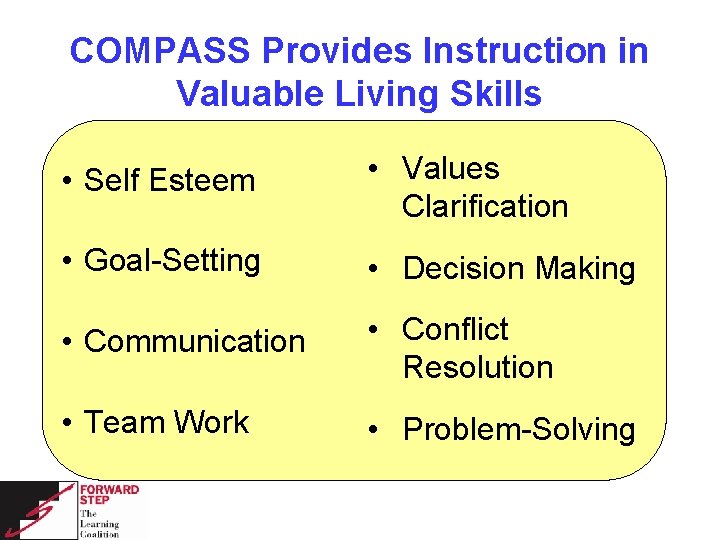 COMPASS Provides Instruction in Valuable Living Skills

• Self Esteem

• Goal-Setting

• Communication

• Team Work

• Values Clarification

• Decision Making

• Conflict Resolution

• Problem-Solving

FORWARD STEP
The Learning Coalition